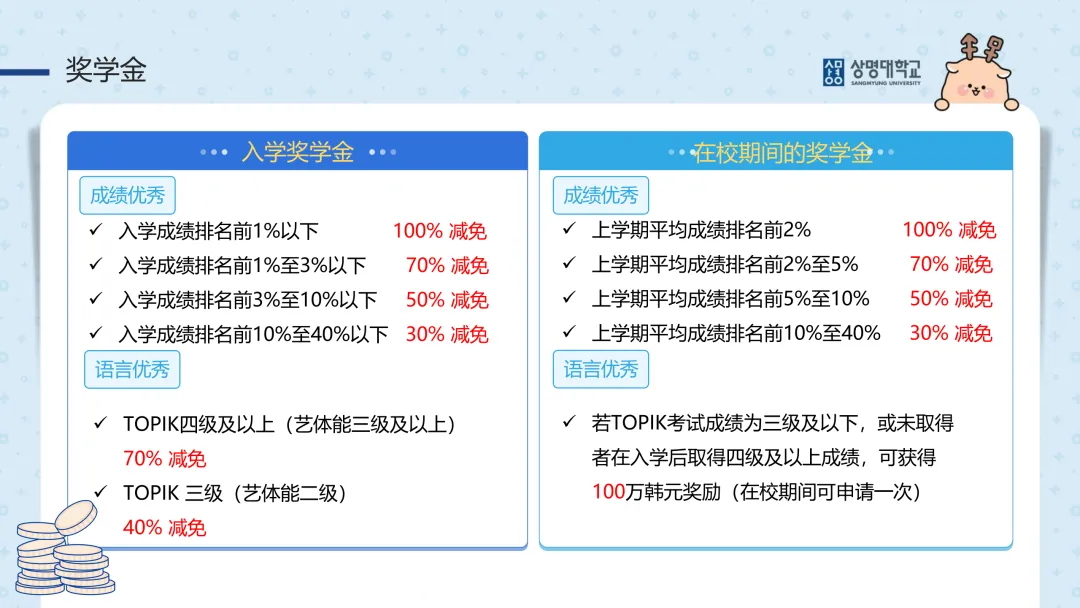 奖学金

상명대학교
SANGMYUNG UNIVERSITY

入学奖学金

成绩优秀

✓ 入学成绩排名前1%以下 100% 减免
✓ 入学成绩排名前1%至3%以下 70% 减免
✓ 入学成绩排名前3%至10%以下 50% 减免
✓ 入学成绩排名前10%至40%以下 30% 减免

语言优秀

✓ TOPIK四级及以上（艺体能三级及以上） 70% 减免
✓ TOPIK 三级（艺体能二级） 40% 减免

在校期间的奖学金

成绩优秀

✓ 上学期平均成绩排名前2% 100% 减免
✓ 上学期平均成绩排名前2%至5% 70% 减免
✓ 上学期平均成绩排名前5%至10% 50% 减免
✓ 上学期平均成绩排名前10%至40% 30% 减免

语言优秀

✓ 若TOPIK考试成绩为三级及以下，或未取得者在入学后取得四级及以上成绩，可获得100万韩元奖励（在校期间可申请一次）